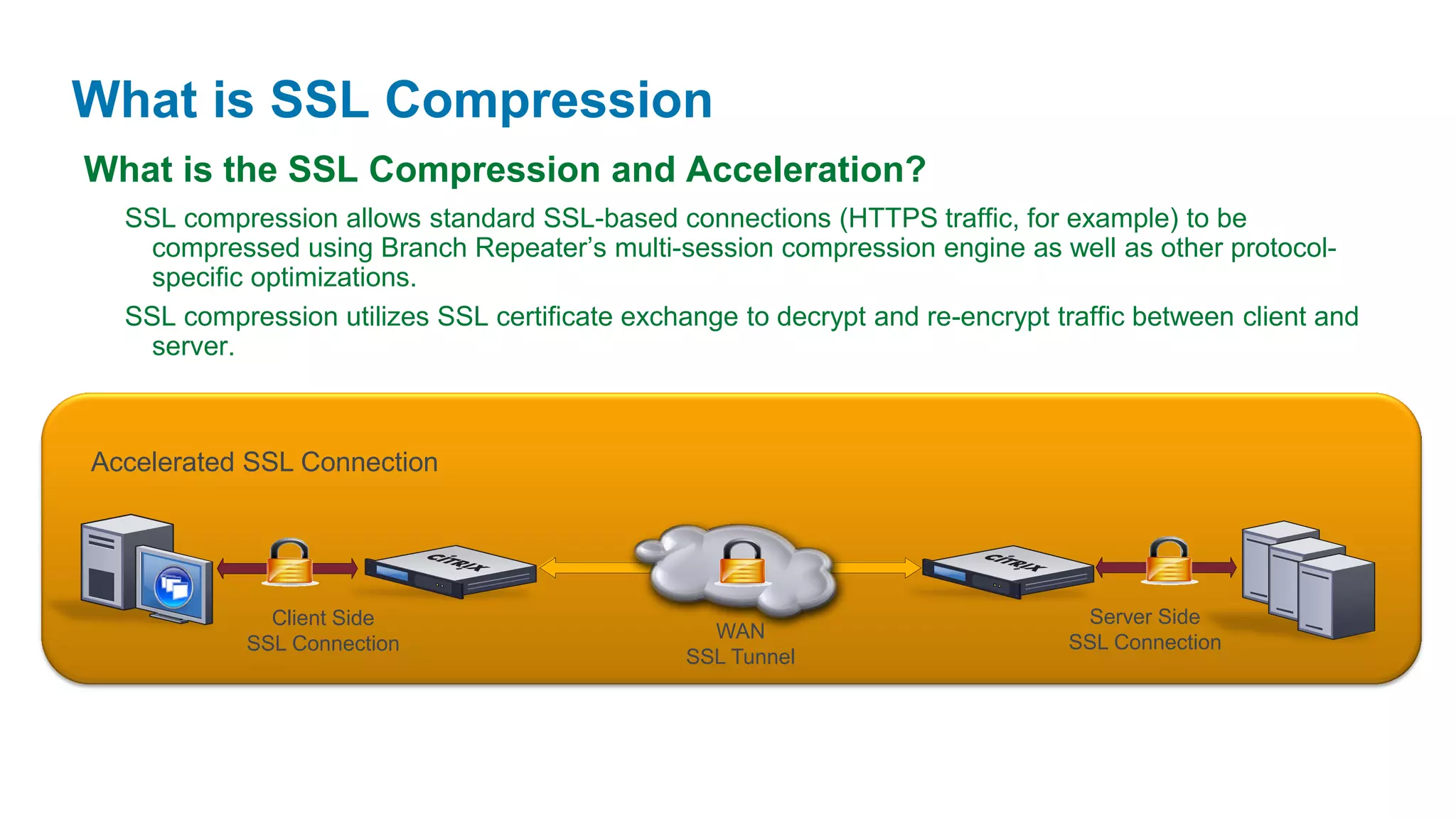 What is SSL Compression

What is the SSL Compression and Acceleration?

SSL compression allows standard SSL-based connections (HTTPS traffic, for example) to be compressed using Branch Repeater's multi-session compression engine as well as other protocol-specific optimizations.

SSL compression utilizes SSL certificate exchange to decrypt and re-encrypt traffic between client and server.

Accelerated SSL Connection

CITRIX

CITRIX

Client Side
SSL Connection

WAN
SSL Tunnel

Server Side
SSL Connection